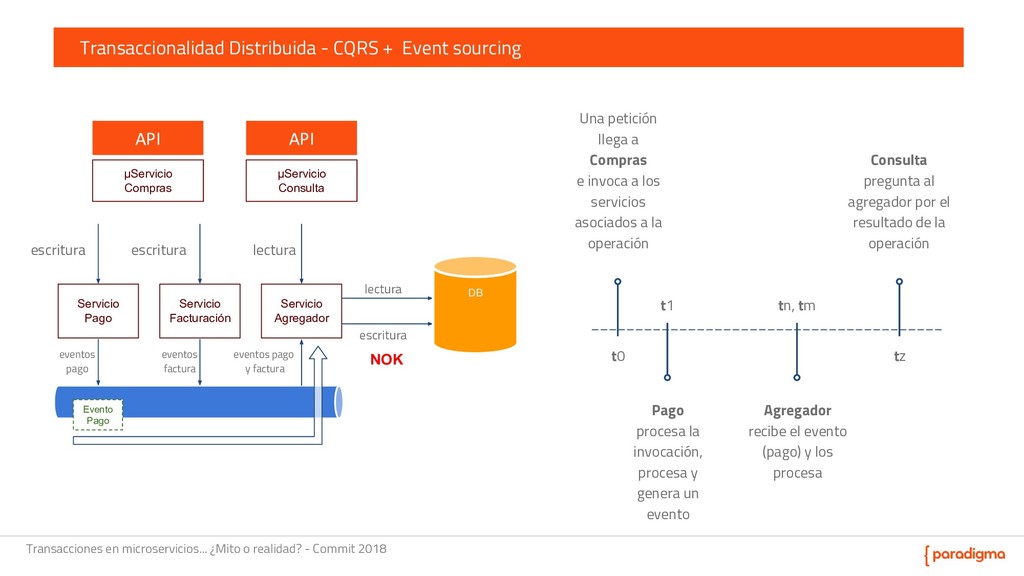 Transaccionalidad Distribuida - CQRS + Event sourcing

API

µServicio Compras

API

µServicio Consulta

escritura

escritura

lectura

Servicio Pago

Servicio Facturación

Servicio Agregador

lectura

escritura

NOK

DB

eventos pago

eventos factura

eventos pago y factura

Evento Pago

Una petición llega a **Compras** e invoca a los servicios asociados a la operación

**Consulta** pregunta al agregador por el resultado de la operación

t1

tn, tm

t0

tz

**Pago** procesa la invocación, procesa y genera un evento

**Agregador** recibe el evento (pago) y los procesa

Transacciones en microservicios... ¿Mito o realidad? - Commit 2018

{ paradigma